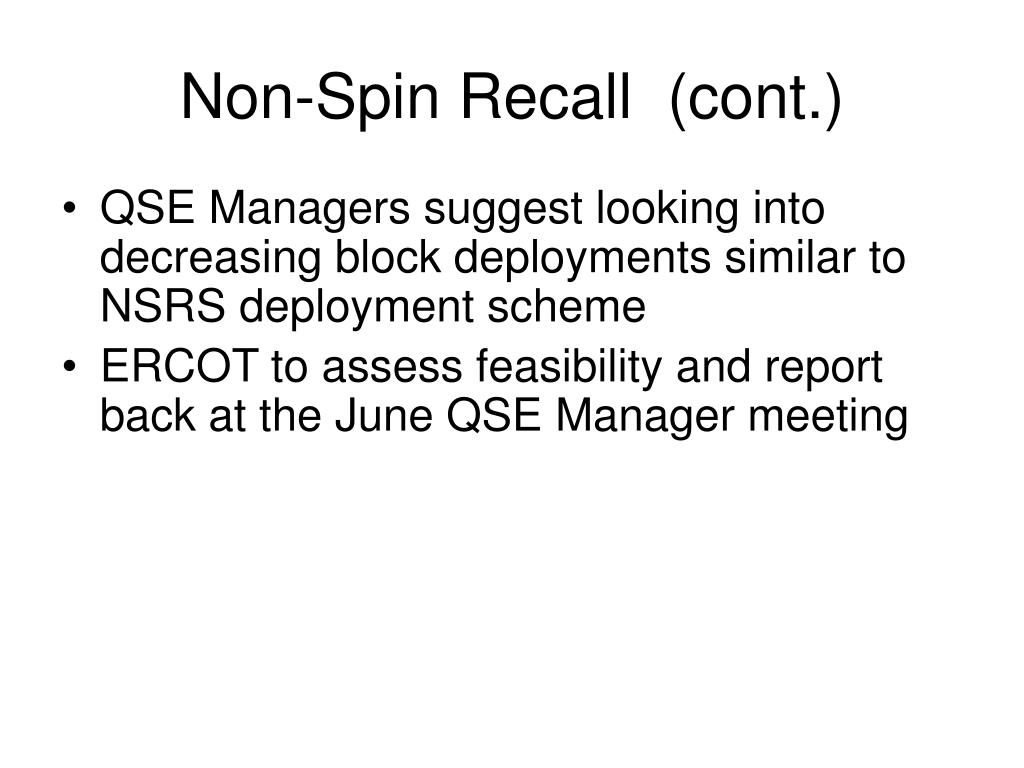 Non-Spin Recall  (cont.)

• QSE Managers suggest looking into decreasing block deployments similar to NSRS deployment scheme
• ERCOT to assess feasibility and report back at the June QSE Manager meeting